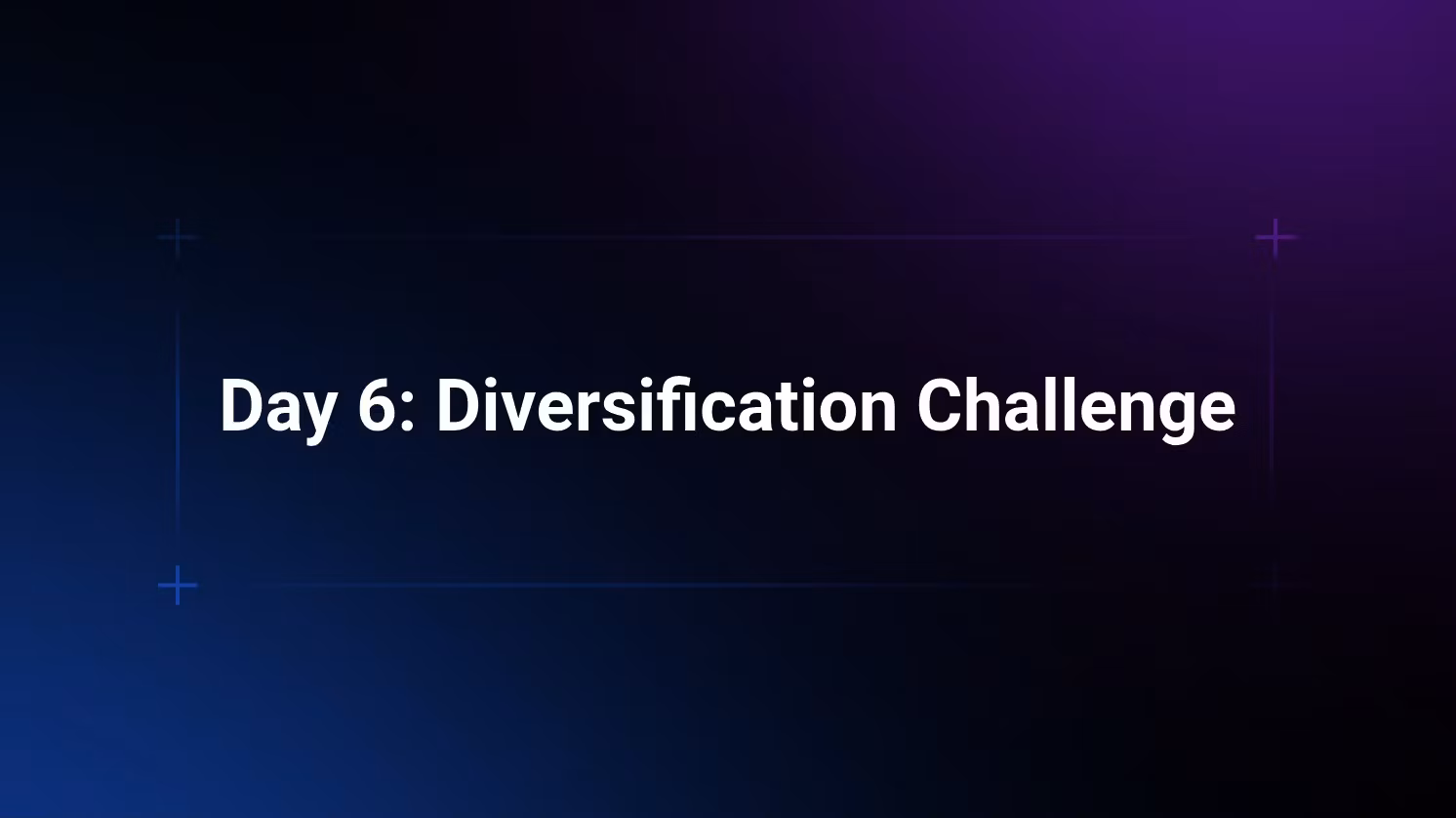 Day 6: Diversification Challenge